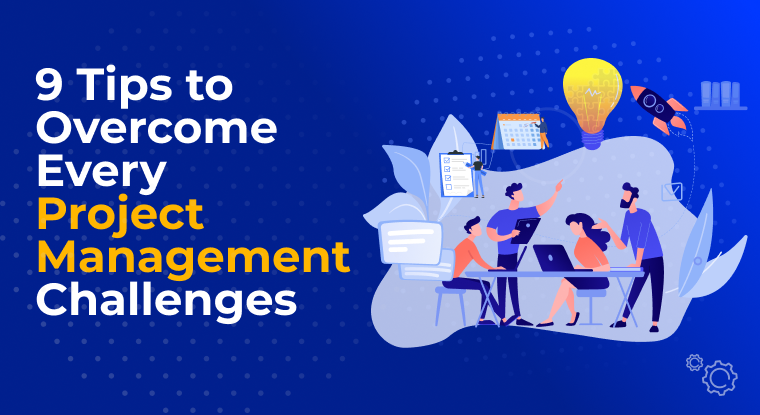 9 Tips to Overcome Every Project Management Challenges